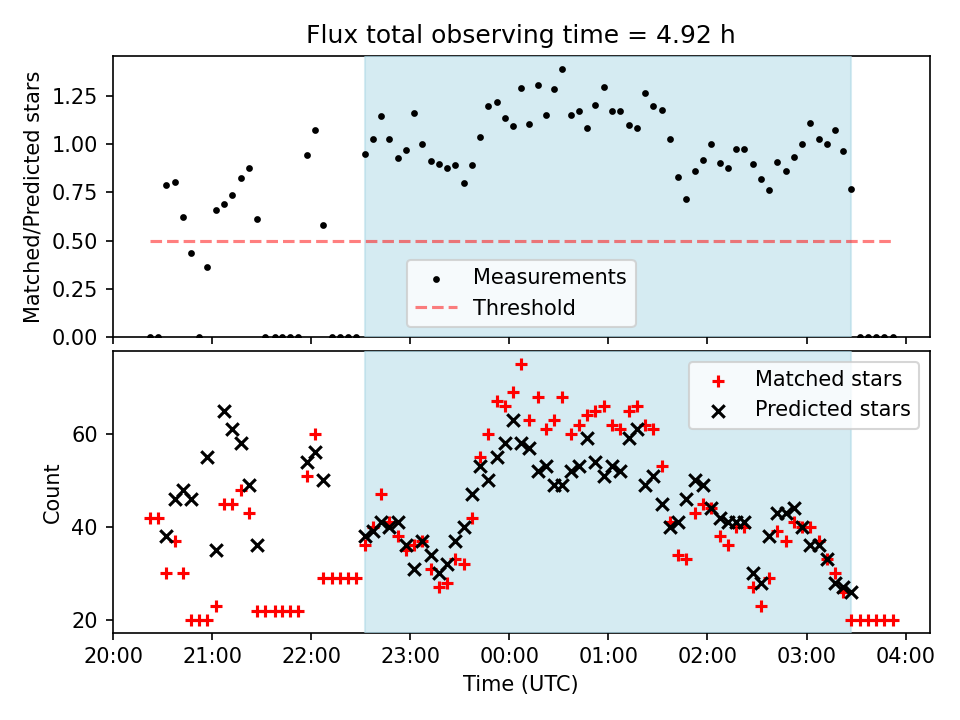 Flux total observing time = 4.92 h

Matched/Predicted stars

1.25
1.00
0.75
0.50
0.25
0.00

Measurements
Threshold

Count

60
40
20

Matched stars
Predicted stars

20:00 21:00 22:00 23:00 00:00 01:00 02:00 03:00 04:00

Time (UTC)